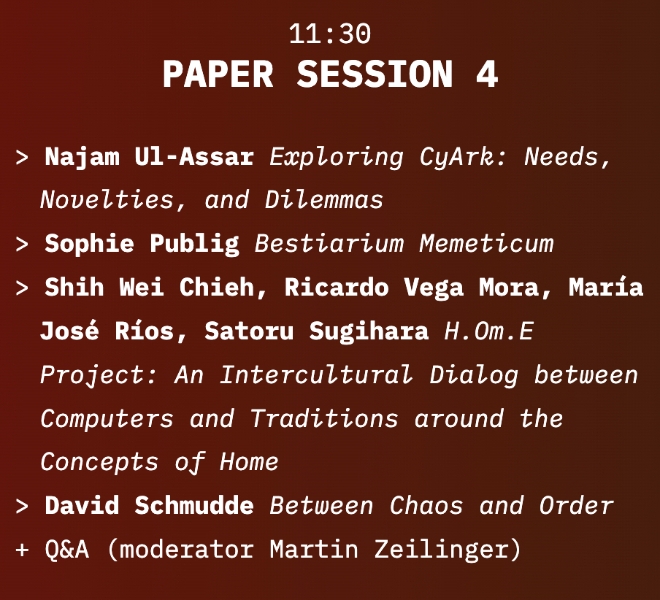 11:30
PAPER SESSION 4

> Najam Ul-Assar Exploring CyArk: Needs, Novelties, and Dilemmas
> Sophie Publig Bestiarium Memeticum
> Shih Wei Chieh, Ricardo Vega Mora, María José Ríos, Satoru Sugihara H.Om.E Project: An Intercultural Dialog between Computers and Traditions around the Concepts of Home
> David Schmudde Between Chaos and Order
+ Q&A (moderator Martin Zeilinger)